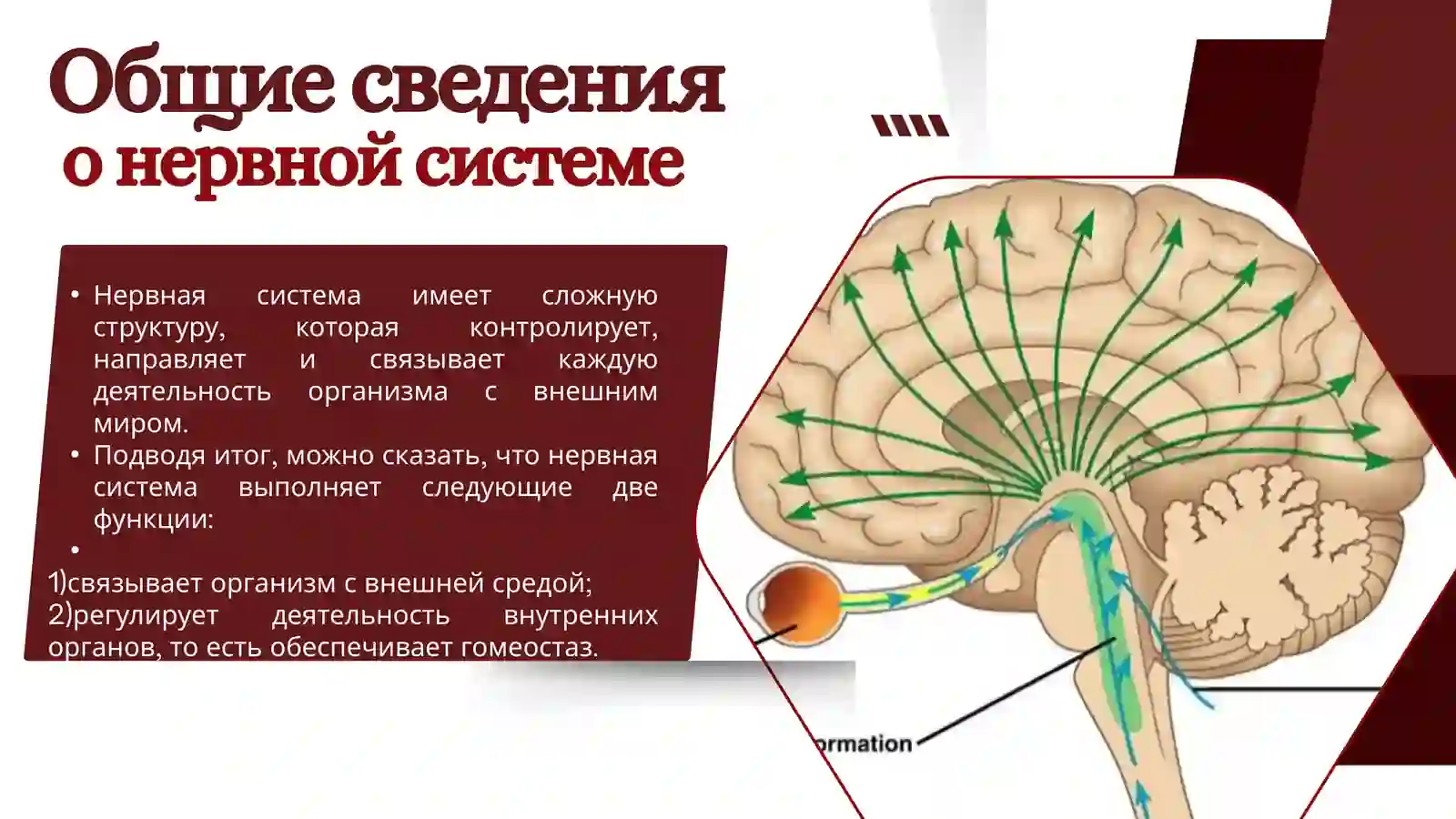 Общие сведения
о нервной системе

• Нервная система имеет сложную структуру, которая контролирует, направляет и связывает каждую деятельность организма с внешним миром.
• Подводя итог, можно сказать, что нервная система выполняет следующие две функции:
•
1)связывает организм с внешней средой;
2)регулирует деятельность внутренних органов, то есть обеспечивает гомеостаз.

ormation